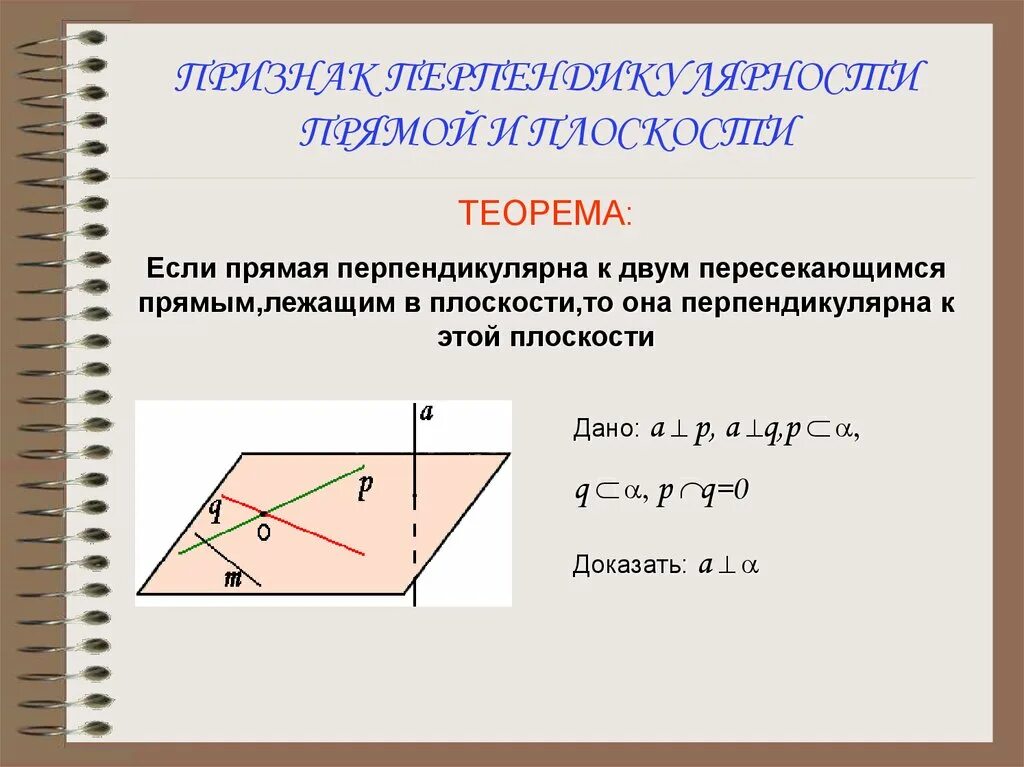 ПРИЗНАК ПЕРПЕНДИКУЛЯРНОСТИ ПРЯМОЙ И ПЛОСКОСТИ

ТЕОРЕМА:

Если прямая перпендикулярна к двум пересекающимся прямым,лежащим в плоскости,то она перпендикулярна к этой плоскости

a

p

q

O

m

Дано: $a \perp p$, $a \perp q$, $p \subset \alpha$,

$q \subset \alpha$, $p \cap q = 0$

Доказать: $a \perp \alpha$